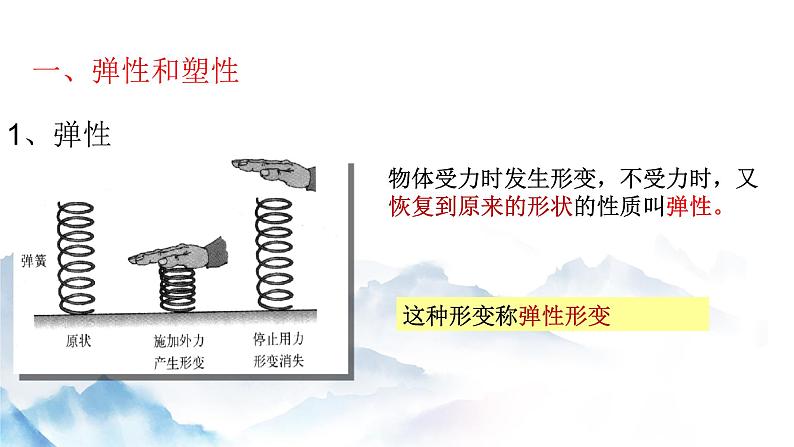 一、弹性和塑性

1、弹性

弹簧

原状

施加外力
产生形变

停止用力
形变消失

物体受力时发生形变，不受力时，又恢复到原来的形状的性质叫弹性。

这种形变称弹性形变